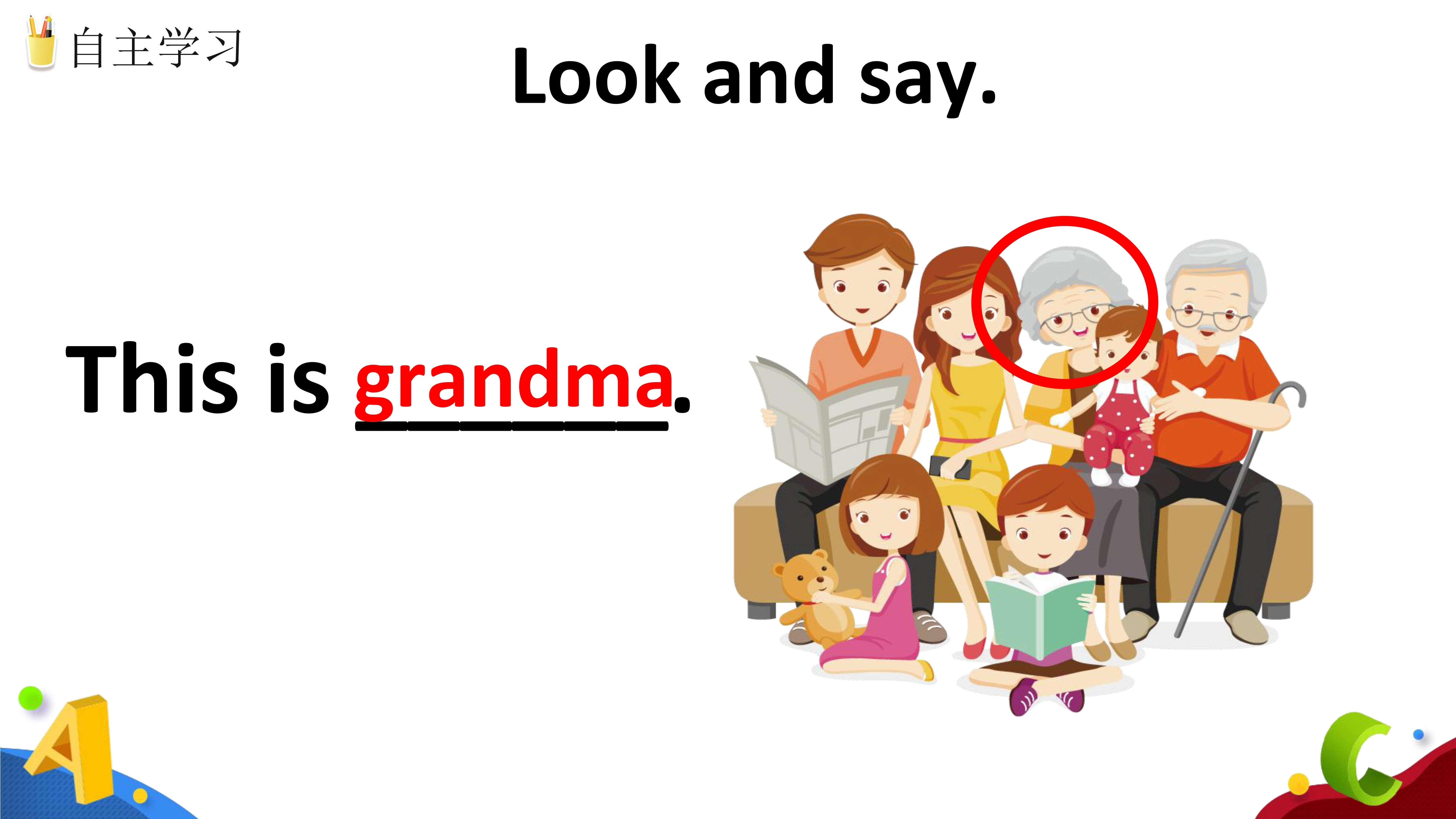 自主学习

Look and say.

This is grandma.